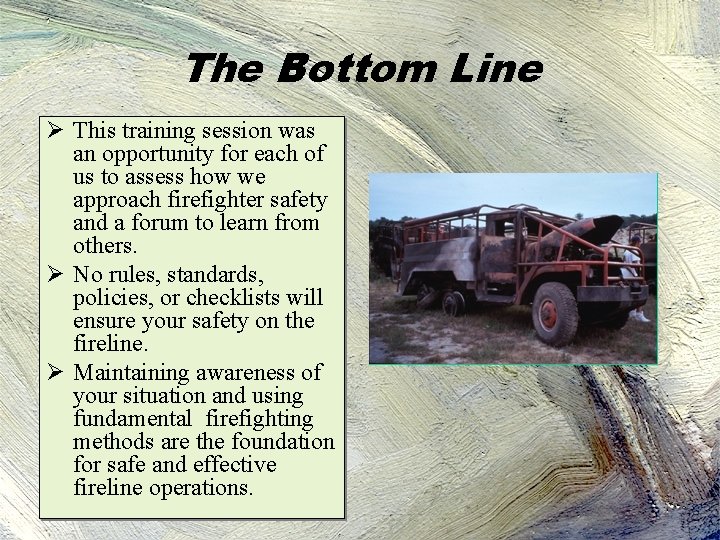 The Bottom Line

➢ This training session was an opportunity for each of us to assess how we approach firefighter safety and a forum to learn from others.

➢ No rules, standards, policies, or checklists will ensure your safety on the fireline.

➢ Maintaining awareness of your situation and using fundamental firefighting methods are the foundation for safe and effective fireline operations.